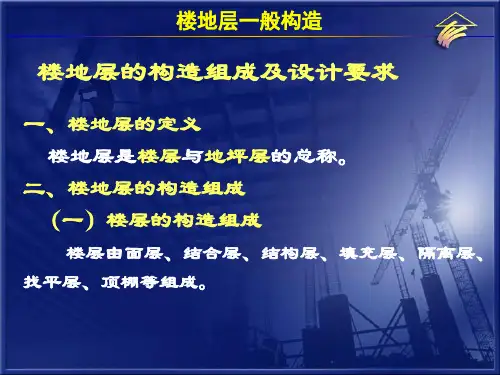 楼地层一般构造

楼地层的构造组成及设计要求

一、楼地层的定义

楼地层是楼层与地坪层的总称。

二、楼地层的构造组成

（一）楼层的构造组成

楼层由面层、结合层、结构层、填充层、隔离层、找平层、顶棚等组成。